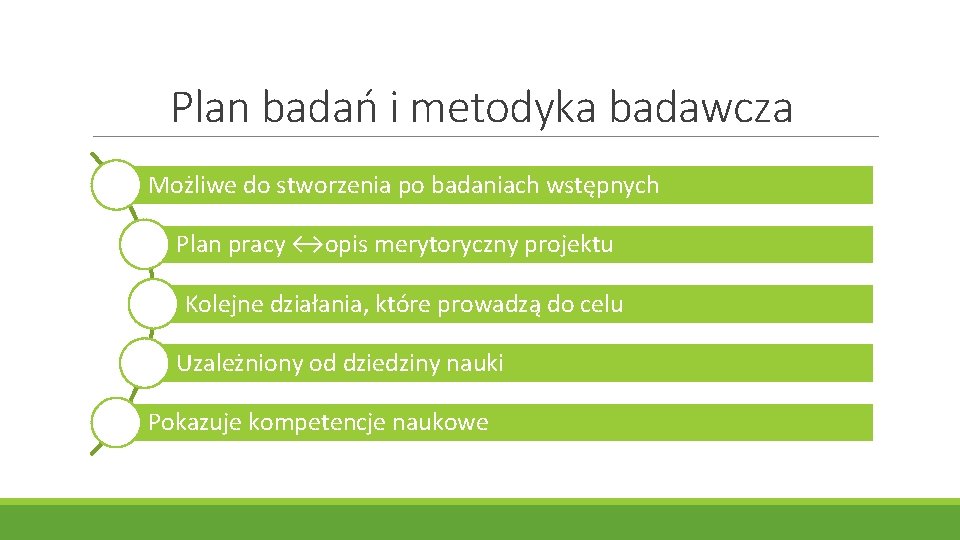 Plan badań i metodyka badawcza

Możliwe do stworzenia po badaniach wstępnych

Plan pracy ↔opis merytoryczny projektu

Kolejne działania, które prowadzą do celu

Uzależniony od dziedziny nauki

Pokazuje kompetencje naukowe